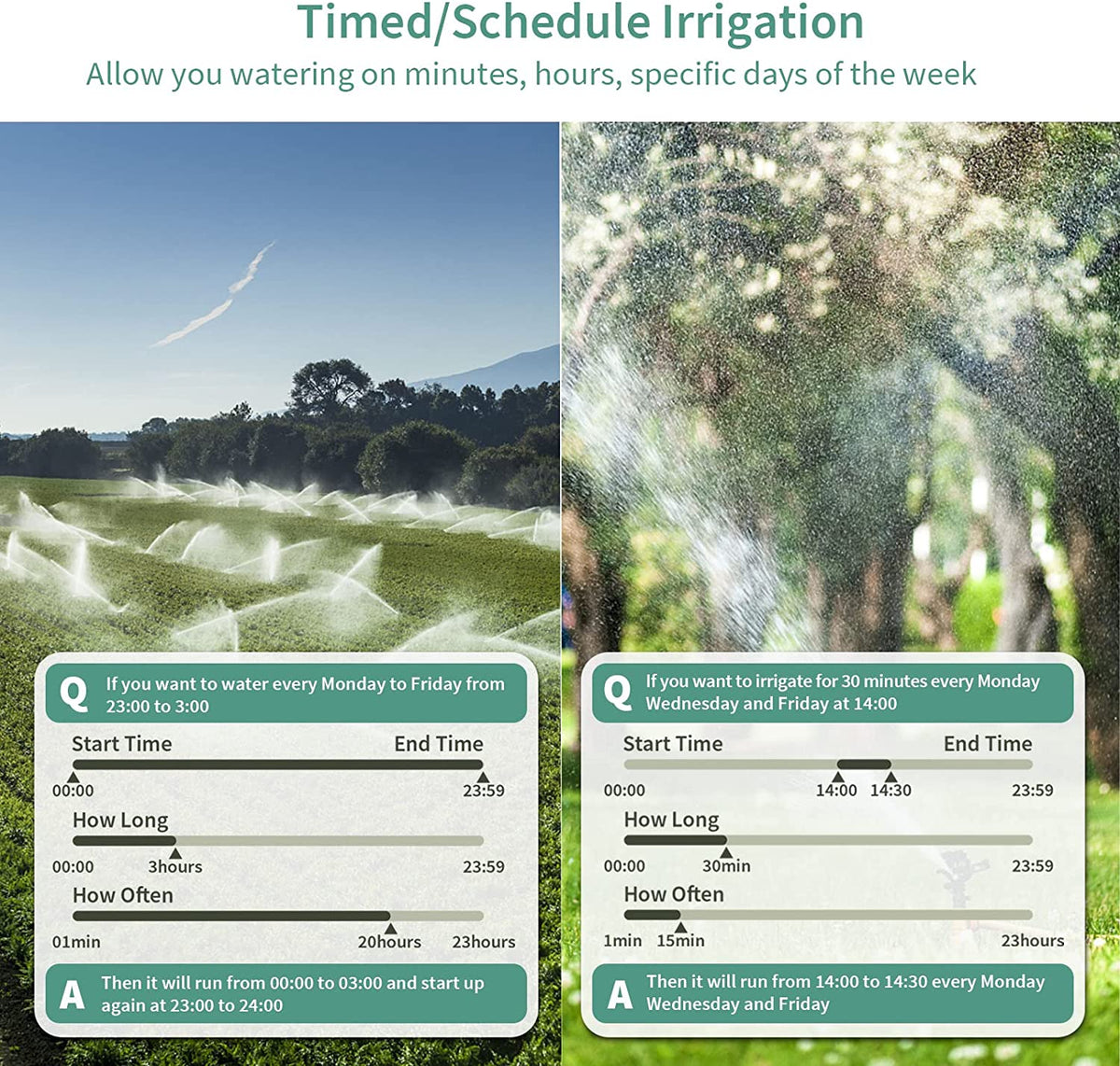 Timed/Schedule Irrigation

Allow you watering on minutes, hours, specific days of the week

Q If you want to water every Monday to Friday from 23:00 to 3:00

Start Time End Time

00:00 23:59

How Long

00:00 3hours 23:59

How Often

01min 20hours 23hours

A Then it will run from 00:00 to 03:00 and start up again at 23:00 to 24:00

Q If you want to irrigate for 30 minutes every Monday Wednesday and Friday at 14:00

Start Time End Time

00:00 14:00 14:30 23:59

How Long

00:00 30min 23:59

How Often

1min 15min 23hours

A Then it will run from 14:00 to 14:30 every Monday Wednesday and Friday